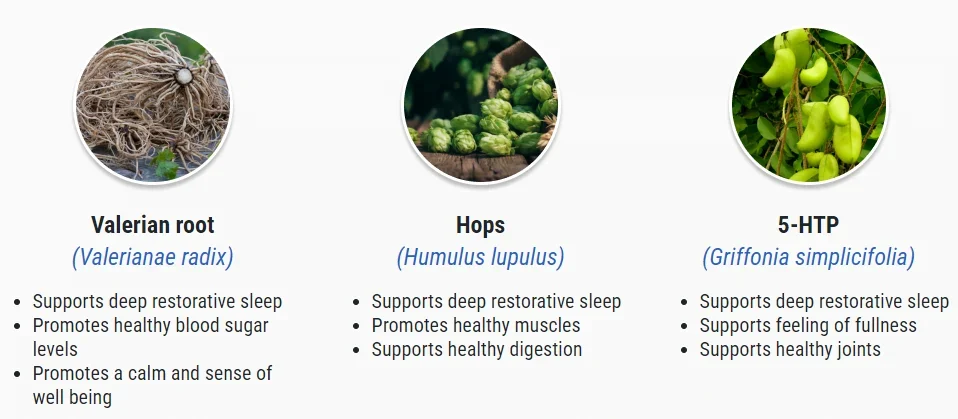 Valerian root
(Valerianae radix)

- Supports deep restorative sleep
- Promotes healthy blood sugar levels
- Promotes a calm and sense of well being

Hops
(Humulus lupulus)

- Supports deep restorative sleep
- Promotes healthy muscles
- Supports healthy digestion

5-HTP
(Griffonia simplicifolia)

- Supports deep restorative sleep
- Supports feeling of fullness
- Supports healthy joints